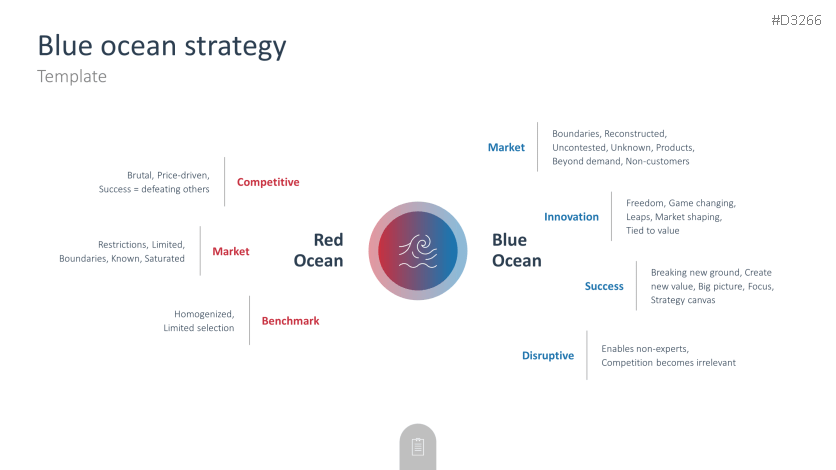 #D3266

Blue ocean strategy

Template

Brutal, Price-driven, Success = defeating others

Competitive

Restrictions, Limited, Boundaries, Known, Saturated

Market

Homogenized, Limited selection

Benchmark

Red Ocean

Blue Ocean

Market

Boundaries, Reconstructed, Uncontested, Unknown, Products, Beyond demand, Non-customers

Innovation

Freedom, Game changing, Leaps, Market shaping, Tied to value

Success

Breaking new ground, Create new value, Big picture, Focus, Strategy canvas

Disruptive

Enables non-experts, Competition becomes irrelevant